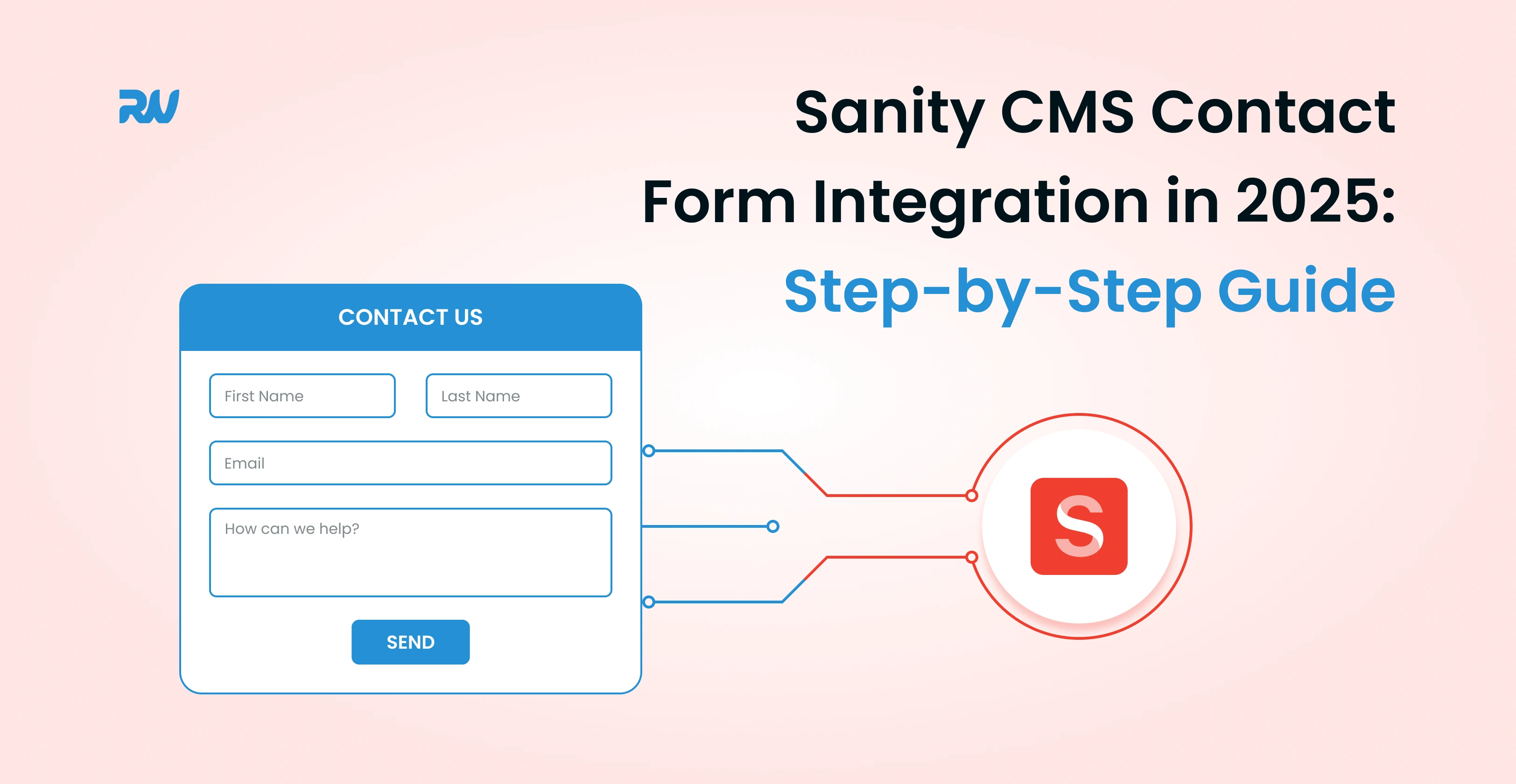 RW

Sanity CMS Contact Form Integration in 2025: Step-by-Step Guide

CONTACT US

First Name

Last Name

Email

How can we help?

SEND

S